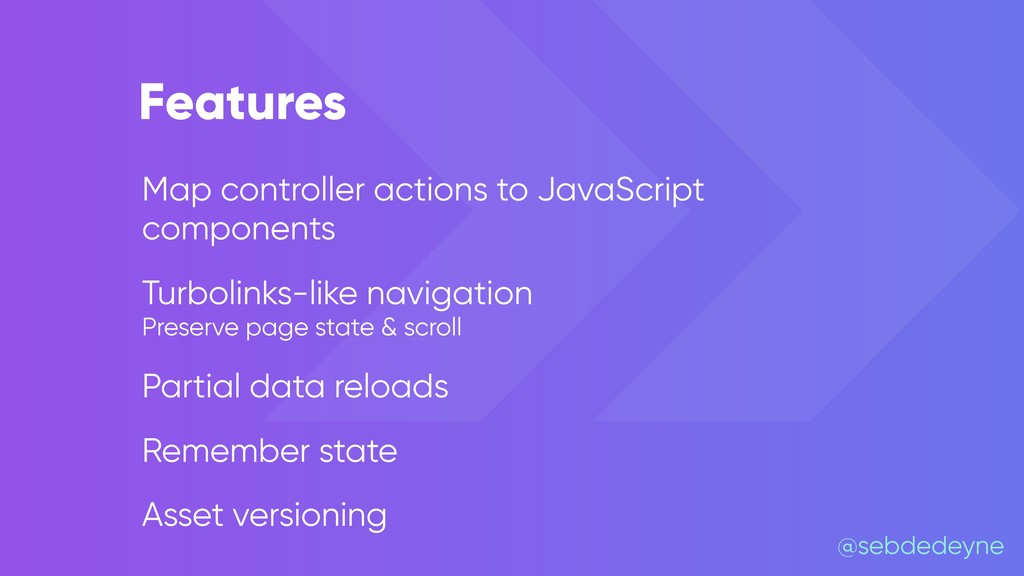 Features

Map controller actions to JavaScript components

Turbolinks-like navigation
Preserve page state & scroll

Partial data reloads

Remember state

Asset versioning

@sebdedeyne